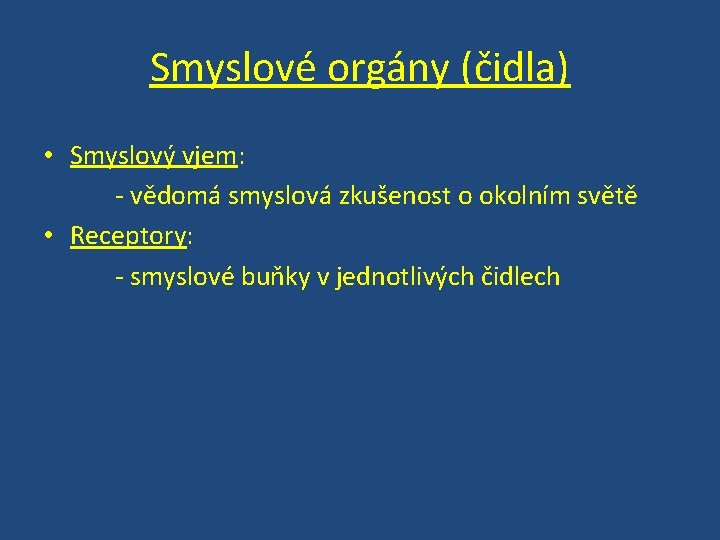 Smyslové orgány (čidla)

• Smyslový vjem:
- vědomá smyslová zkušenost o okolním světě
• Receptory:
- smyslové buňky v jednotlivých čidlech